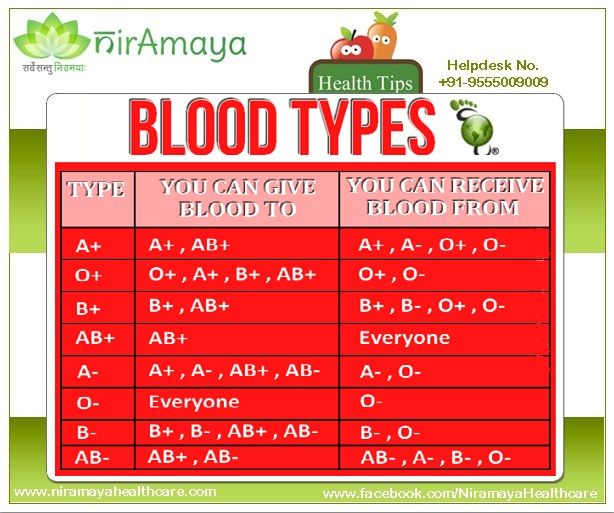 nirAmaya
सर्वे सन्तु निरामयाः

Health Tips

Helpdesk No.
+91-9555009009

BLOOD TYPES

| TYPE | YOU CAN GIVE BLOOD TO | YOU CAN RECEIVE BLOOD FROM |
|---|---|---|
| A+ | A+ , AB+ | A+ , A- , O+ , O- |
| O+ | O+ , A+ , B+ , AB+ | O+ , O- |
| B+ | B+ , AB+ | B+ , B- , O+ , O- |
| AB+ | AB+ | Everyone |
| A- | A+ , A- , AB+ , AB- | A- , O- |
| O- | Everyone | O- |
| B- | B+ , B- , AB+ , AB- | B- , O- |
| AB- | AB+ , AB- | AB- , A- , B- , O- |

www.niramayahealthcare.com
www.facebook.com/NiramayaHealthcare